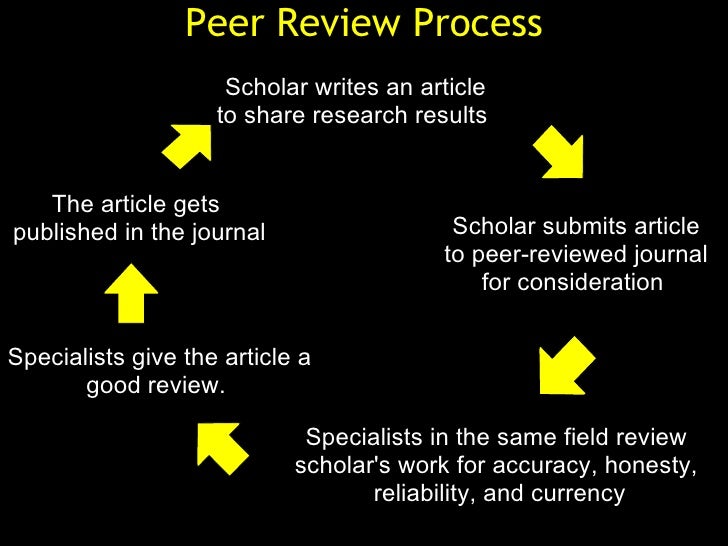 Peer Review Process

Scholar writes an article to share research results

Scholar submits article to peer-reviewed journal for consideration

Specialists in the same field review scholar's work for accuracy, honesty, reliability, and currency

Specialists give the article a good review.

The article gets published in the journal